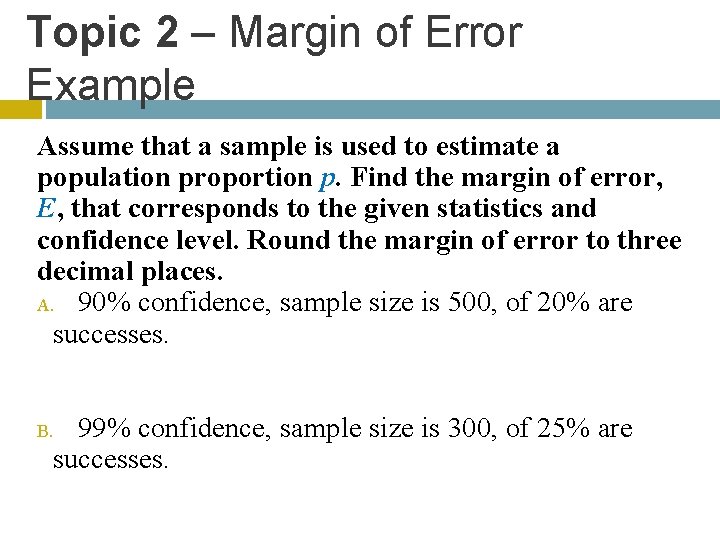 Topic 2 – Margin of Error Example

Assume that a sample is used to estimate a population proportion $p$. Find the margin of error, $E$, that corresponds to the given statistics and confidence level. Round the margin of error to three decimal places.

A. 90% confidence, sample size is 500, of 20% are successes.

B. 99% confidence, sample size is 300, of 25% are successes.